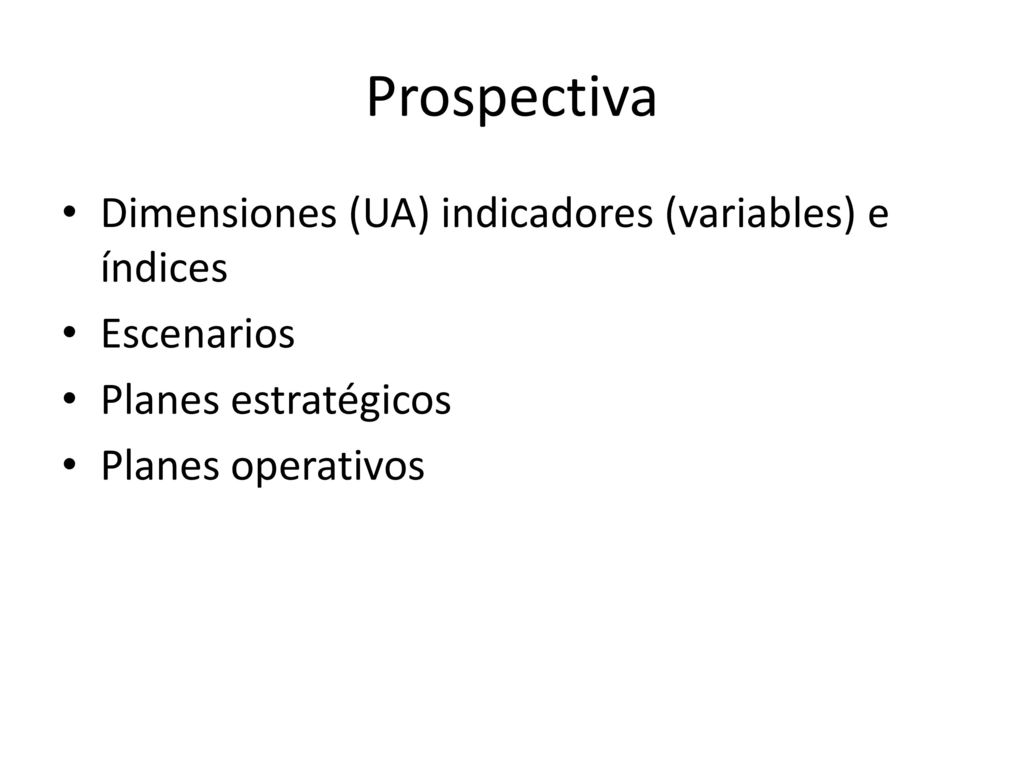 Prospectiva

• Dimensiones (UA) indicadores (variables) e índices
• Escenarios
• Planes estratégicos
• Planes operativos